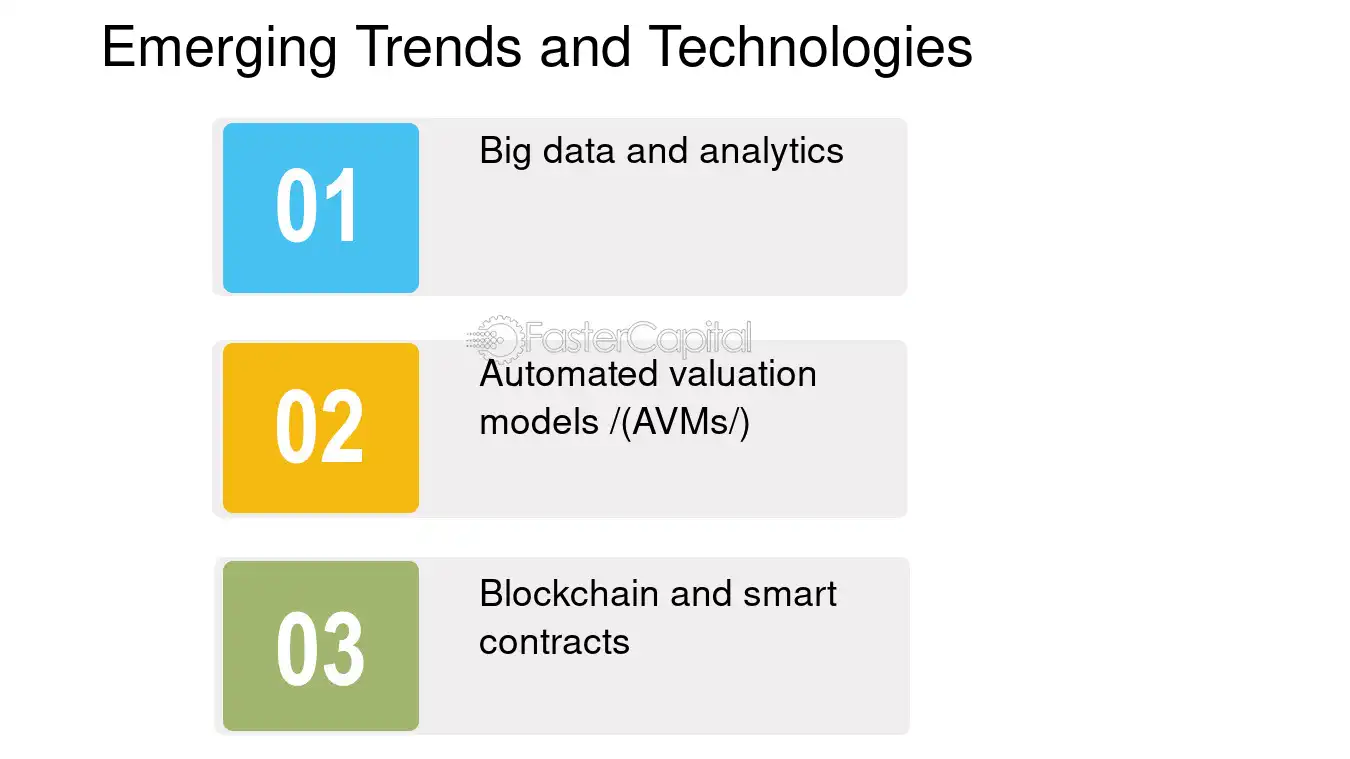 Emerging Trends and Technologies

01

Big data and analytics

02

Automated valuation models /(AVMs/)

03

Blockchain and smart contracts

FasterCapital